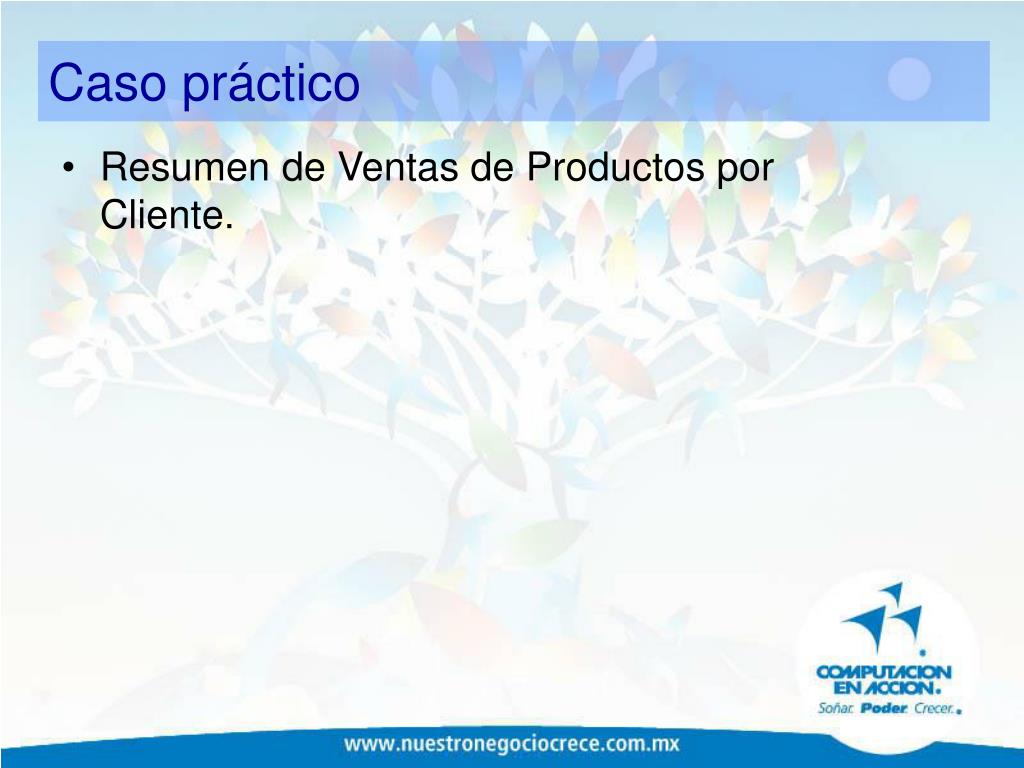 Caso práctico

• Resumen de Ventas de Productos por Cliente.

COMPUTACION EN ACCION.
Soñar. Poder. Crecer.

www.nuestronegociocrece.com.mx